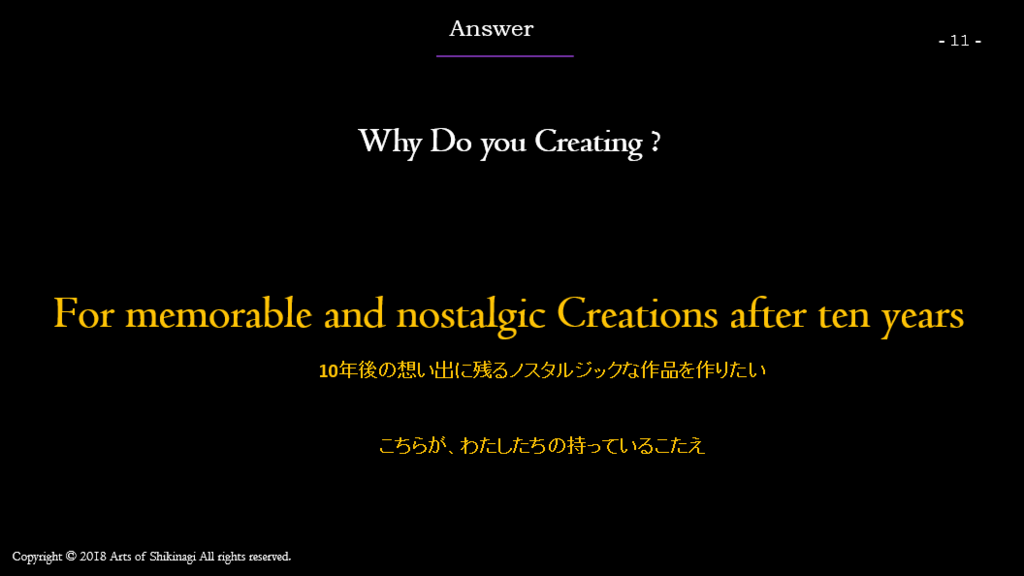 Answer

- 11 -

Why Do you Creating ?

For memorable and nostalgic Creations after ten years

10年後の想い出に残るノスタルジックな作品を作りたい

こちらが、わたしたちの持っているこたえ

Copyright © 2018 Arts of Shikinagi All rights reserved.